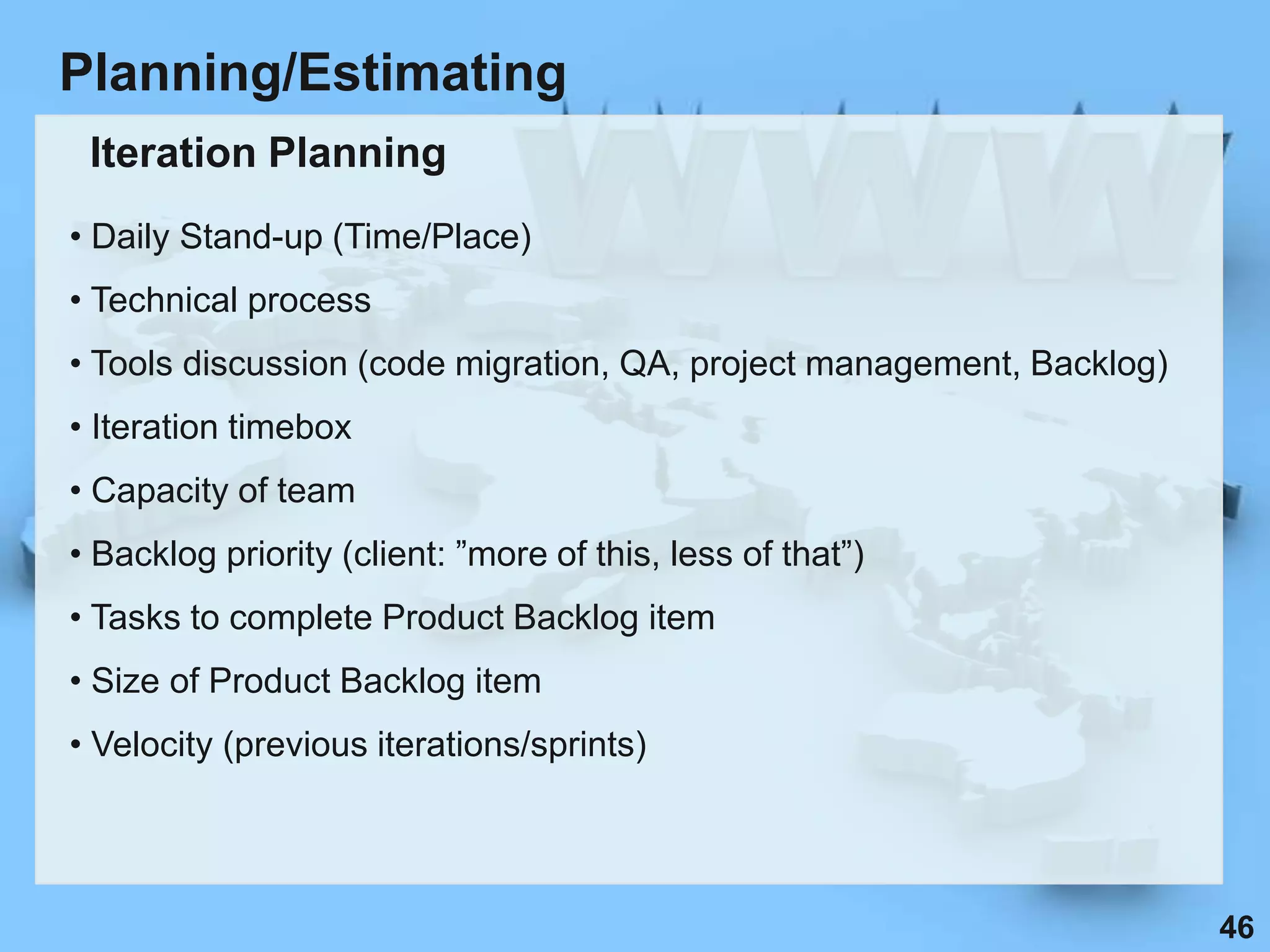 Planning/Estimating

Iteration Planning

• Daily Stand-up (Time/Place)

• Technical process

• Tools discussion (code migration, QA, project management, Backlog)

• Iteration timebox

• Capacity of team

• Backlog priority (client: ”more of this, less of that”)

• Tasks to complete Product Backlog item

• Size of Product Backlog item

• Velocity (previous iterations/sprints)

46